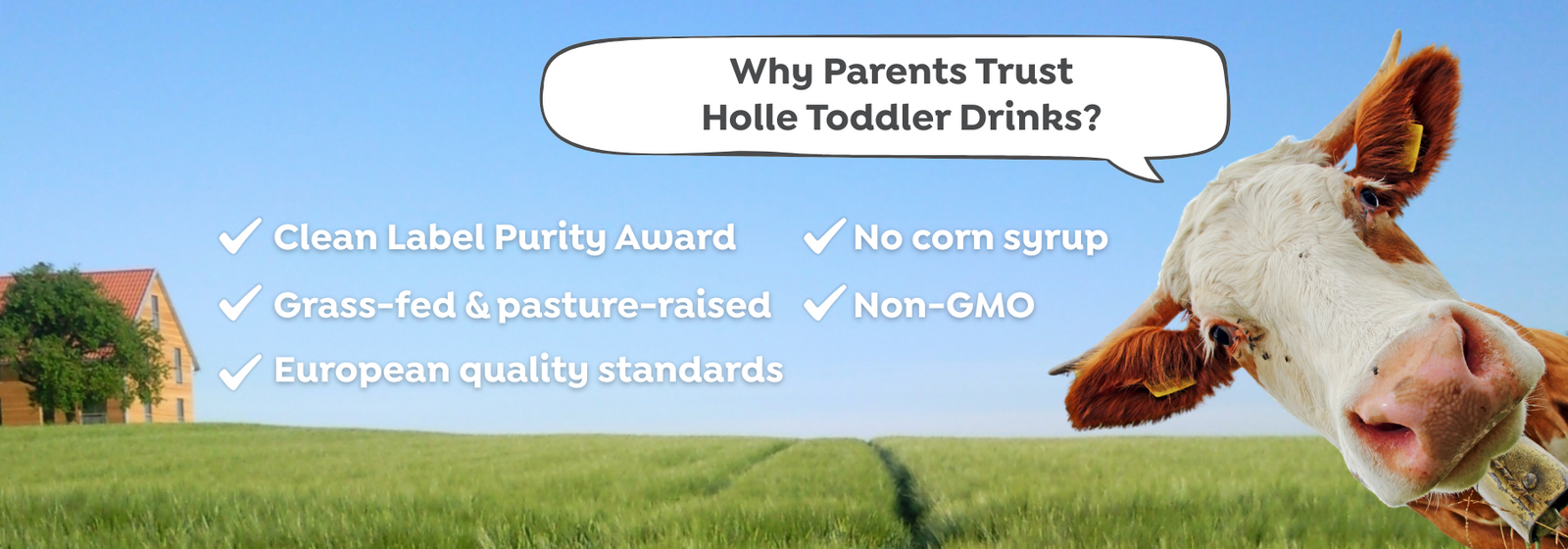 Why Parents Trust Holle Toddler Drinks?

✓ Clean Label Purity Award
✓ Grass-fed & pasture-raised
✓ European quality standards

✓ No corn syrup
✓ Non-GMO